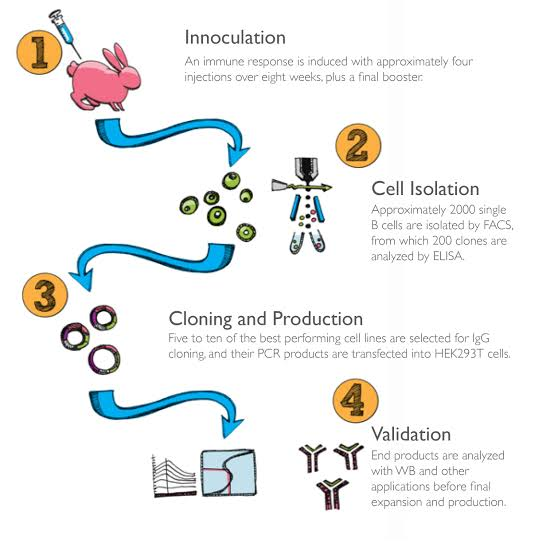 1

Innoculation

An immune response is induced with approximately four injections over eight weeks, plus a final booster.

2

Cell Isolation

Approximately 2000 single B cells are isolated by FACS, from which 200 clones are analyzed by ELISA.

3

Cloning and Production

Five to ten of the best performing cell lines are selected for IgG cloning, and their PCR products are transfected into HEK293T cells.

4

Validation

End products are analyzed with WB and other applications before final expansion and production.